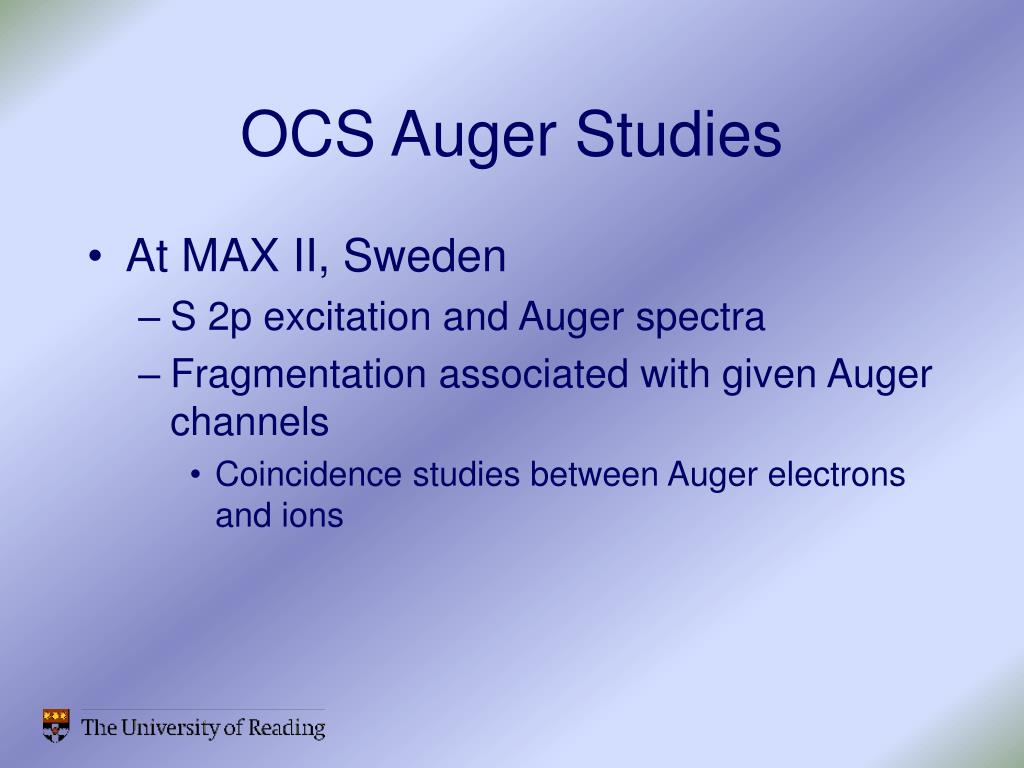 OCS Auger Studies

• At MAX II, Sweden
– S 2p excitation and Auger spectra
– Fragmentation associated with given Auger channels
• Coincidence studies between Auger electrons and ions

The University of Reading